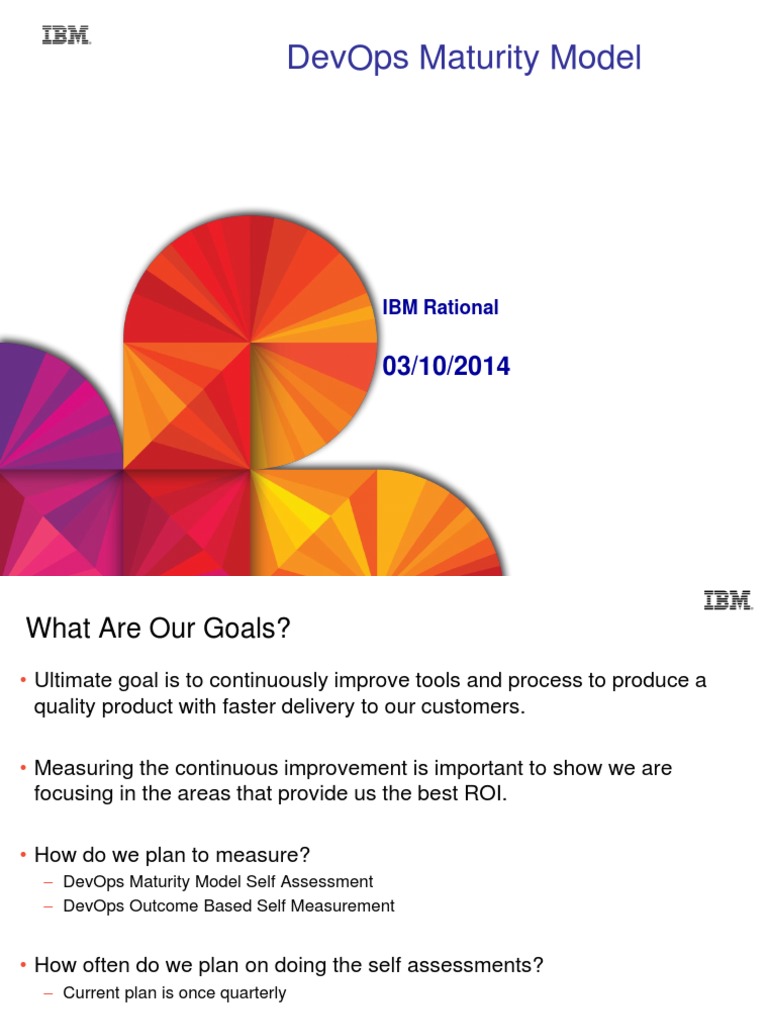 IBM

DevOps Maturity Model

IBM Rational

03/10/2014

IBM

What Are Our Goals?

• Ultimate goal is to continuously improve tools and process to produce a quality product with faster delivery to our customers.

• Measuring the continuous improvement is important to show we are focusing in the areas that provide us the best ROI.

• How do we plan to measure?
– DevOps Maturity Model Self Assessment
– DevOps Outcome Based Self Measurement

• How often do we plan on doing the self assessments?
– Current plan is once quarterly